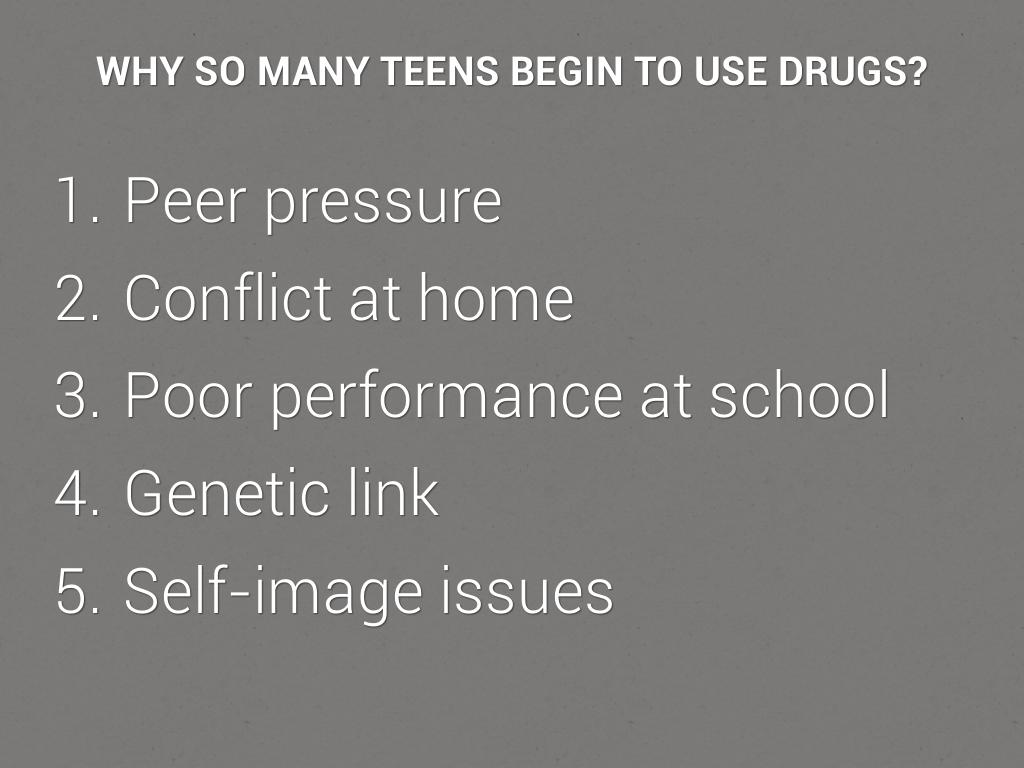 WHY SO MANY TEENS BEGIN TO USE DRUGS?

1. Peer pressure
2. Conflict at home
3. Poor performance at school
4. Genetic link
5. Self-image issues